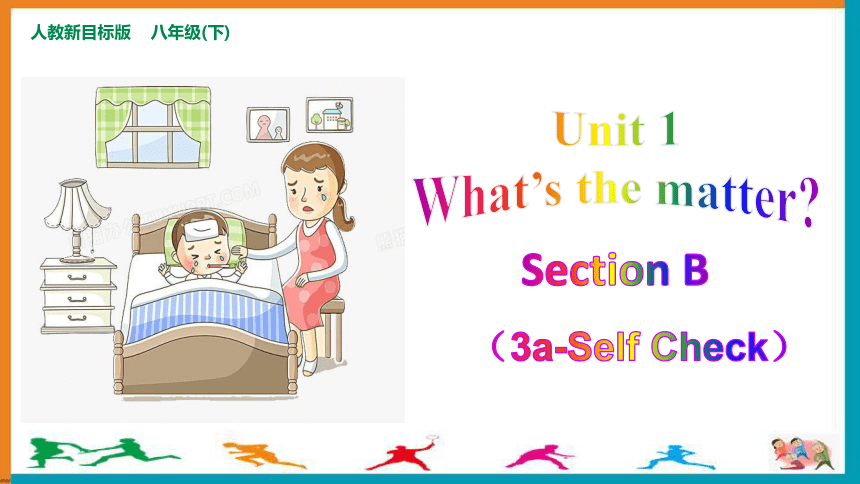 人教新目标版　八年级(下)

Unit 1

What's the matter?

Section B

（3a-Self Check）